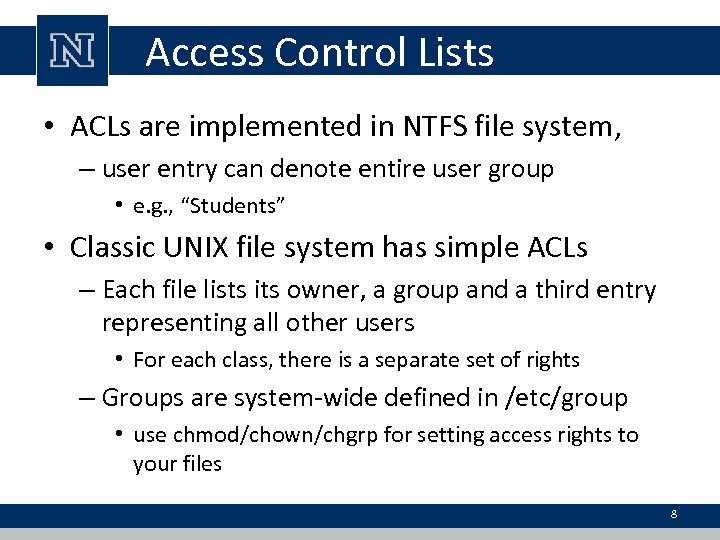 N

Access Control Lists

• ACLs are implemented in NTFS file system,
  – user entry can denote entire user group
    • e.g., “Students”
• Classic UNIX file system has simple ACLs
  – Each file lists its owner, a group and a third entry representing all other users
    • For each class, there is a separate set of rights
  – Groups are system-wide defined in /etc/group
    • use chmod/chown/chgrp for setting access rights to your files

8